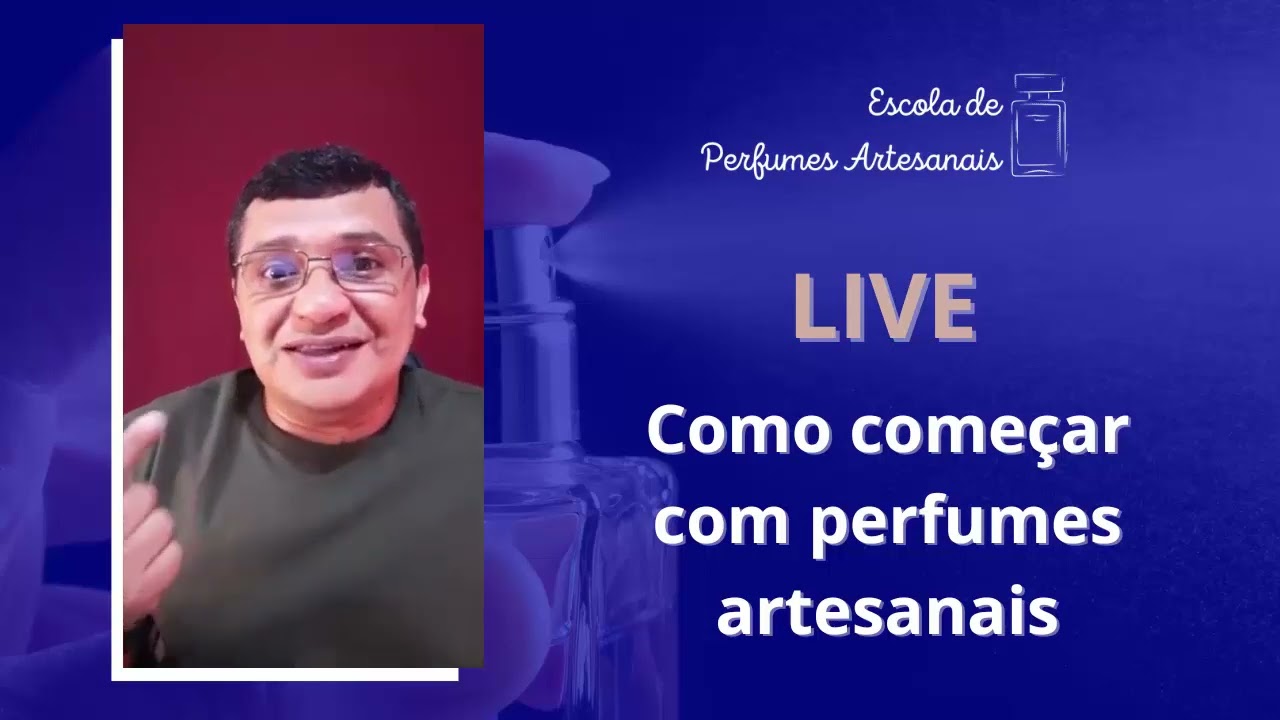 Escola de
Perfumes Artesanais

LIVE

Como começar com perfumes artesanais